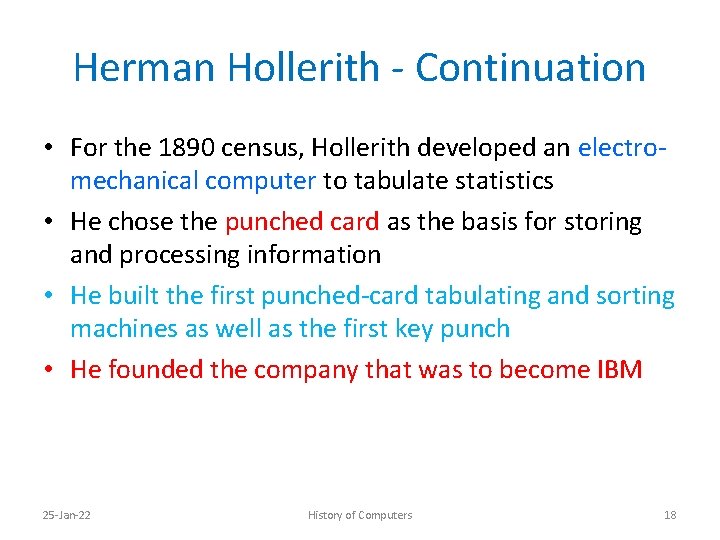 Herman Hollerith - Continuation

• For the 1890 census, Hollerith developed an electro-mechanical computer to tabulate statistics
• He chose the punched card as the basis for storing and processing information
• He built the first punched-card tabulating and sorting machines as well as the first key punch
• He founded the company that was to become IBM

25-Jan-22 History of Computers 18